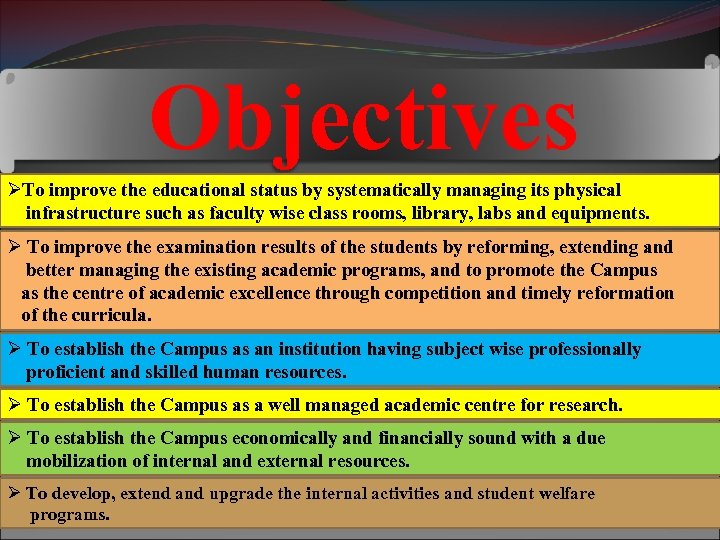 Objectives

➢To improve the educational status by systematically managing its physical infrastructure such as faculty wise class rooms, library, labs and equipments.

➢ To improve the examination results of the students by reforming, extending and better managing the existing academic programs, and to promote the Campus as the centre of academic excellence through competition and timely reformation of the curricula.

➢ To establish the Campus as an institution having subject wise professionally proficient and skilled human resources.

➢ To establish the Campus as a well managed academic centre for research.

➢ To establish the Campus economically and financially sound with a due mobilization of internal and external resources.

➢ To develop, extend and upgrade the internal activities and student welfare programs.